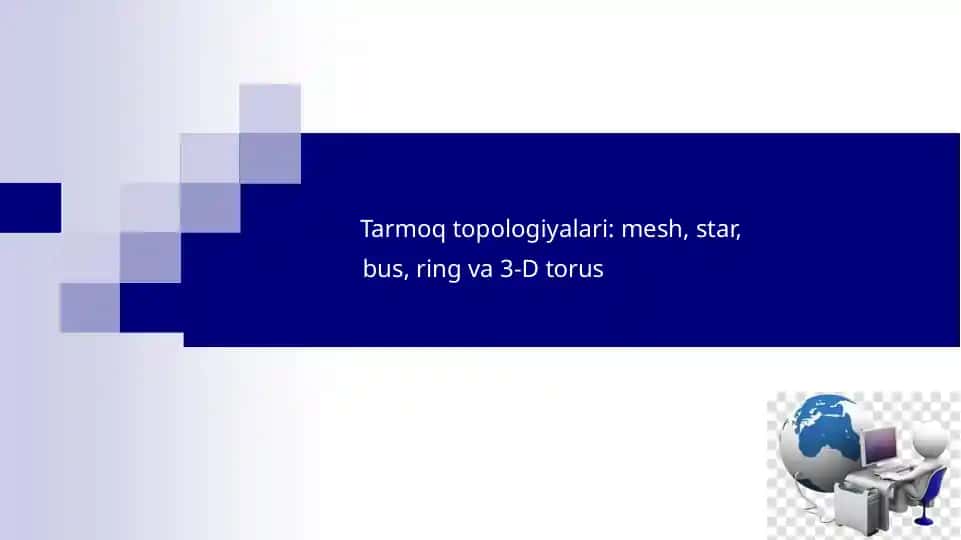 Tarmoq topologiyalari: mesh, star, bus, ring va 3-D torus